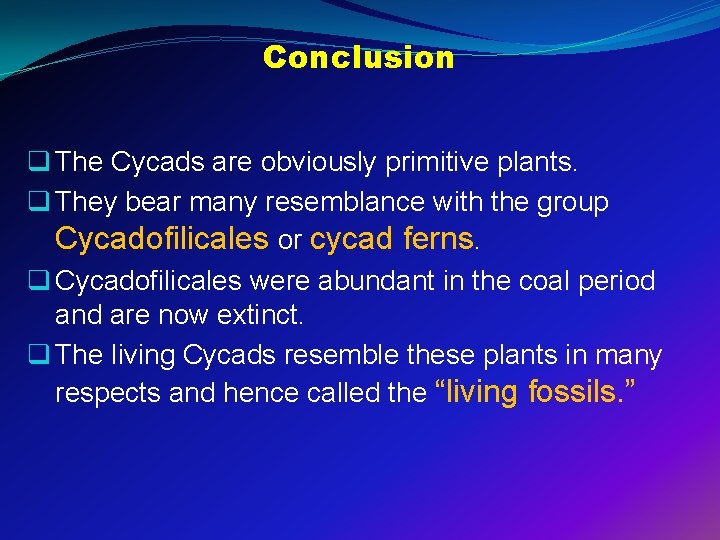 Conclusion

❑ The Cycads are obviously primitive plants.

❑ They bear many resemblance with the group Cycadofilicales or cycad ferns.

❑ Cycadofilicales were abundant in the coal period and are now extinct.

❑ The living Cycads resemble these plants in many respects and hence called the “living fossils.”